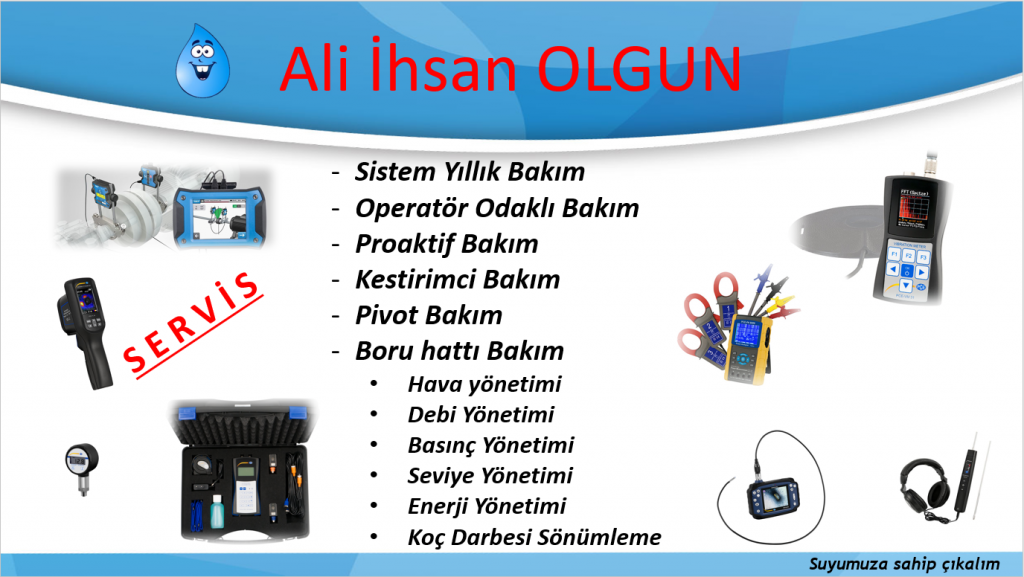 Ali İhsan OLGUN

SERVİS

- Sistem Yıllık Bakım
- Operatör Odaklı Bakım
- Proaktif Bakım
- Kestirimci Bakım
- Pivot Bakım
- Boru hattı Bakım
  • Hava yönetimi
  • Debi Yönetimi
  • Basınç Yönetimi
  • Seviye Yönetimi
  • Enerji Yönetimi
  • Koç Darbesi Sönümleme

Suyumuza sahip çıkalım